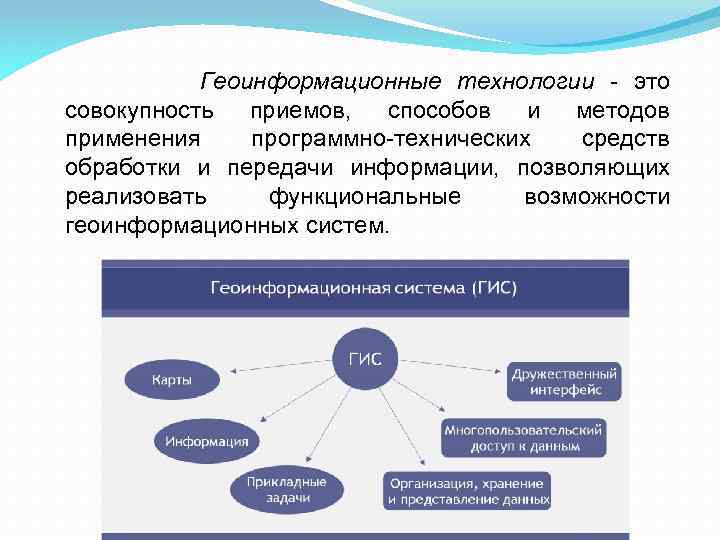 Геоинформационные технологии - это совокупность приемов, способов и методов применения программно-технических средств обработки и передачи информации, позволяющих реализовать функциональные возможности геоинформационных систем.

Геоинформационная система (ГИС)

ГИС

Карты

Информация

Прикладные задачи

Дружественный интерфейс

Многопользовательский доступ к данным

Организация, хранение и представление данных